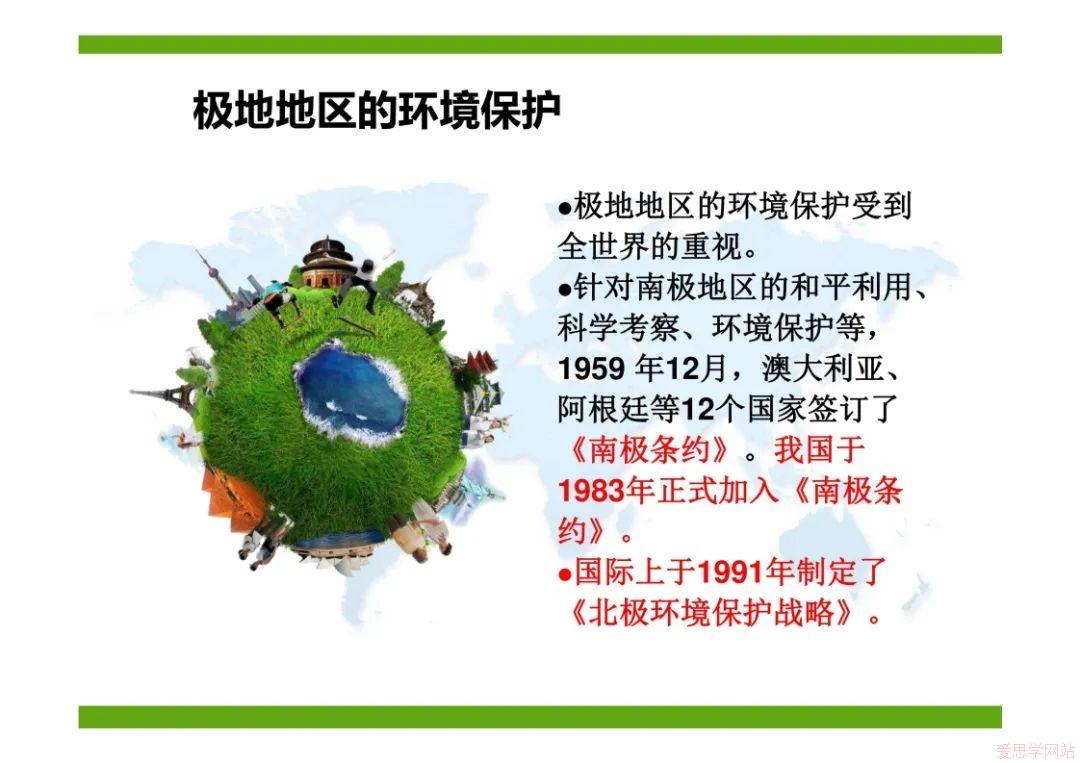 极地地区的环境保护

●极地地区的环境保护受到全世界的重视。
●针对南极地区的和平利用、科学考察、环境保护等，1959 年12月，澳大利亚、阿根廷等12个国家签订了《南极条约》。我国于1983年正式加入《南极条约》。
●国际上于1991年制定了《北极环境保护战略》。

爱思学网站